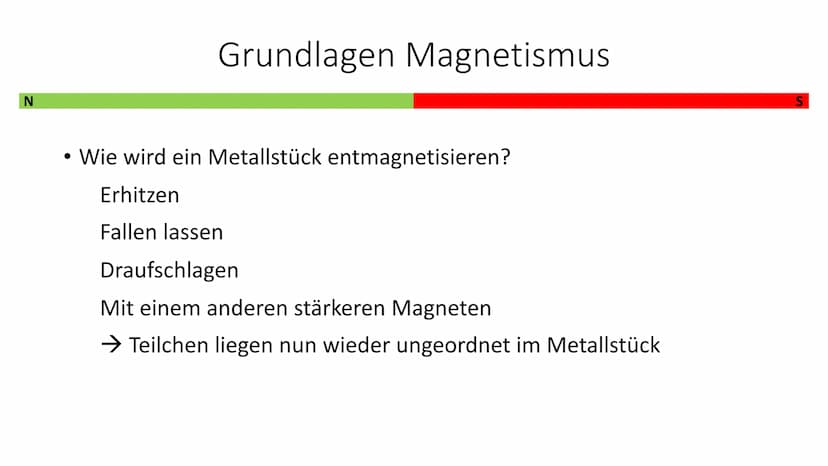 Grundlagen Magnetismus

N

S

• Wie wird ein Metallstück entmagnetisieren?

Erhitzen

Fallen lassen

Draufschlagen

Mit einem anderen stärkeren Magneten

→ Teilchen liegen nun wieder ungeordnet im Metallstück